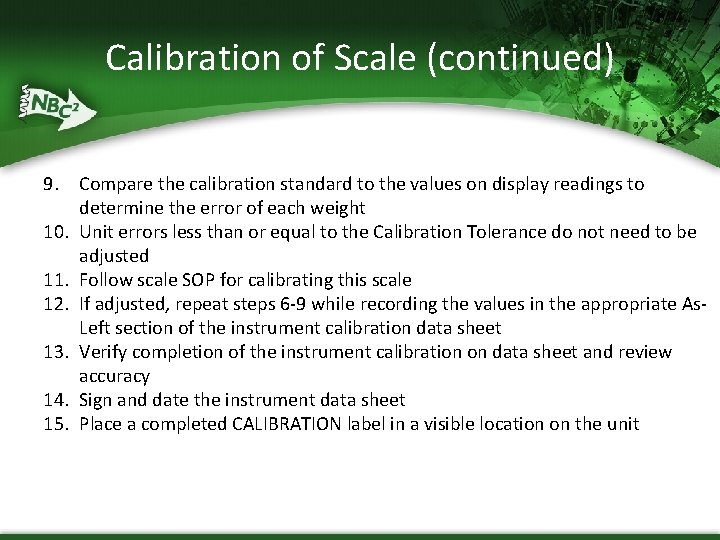 Calibration of Scale (continued)

$NBC^2$

9. Compare the calibration standard to the values on display readings to determine the error of each weight
10. Unit errors less than or equal to the Calibration Tolerance do not need to be adjusted
11. Follow scale SOP for calibrating this scale
12. If adjusted, repeat steps 6-9 while recording the values in the appropriate As-Left section of the instrument calibration data sheet
13. Verify completion of the instrument calibration on data sheet and review accuracy
14. Sign and date the instrument data sheet
15. Place a completed CALIBRATION label in a visible location on the unit